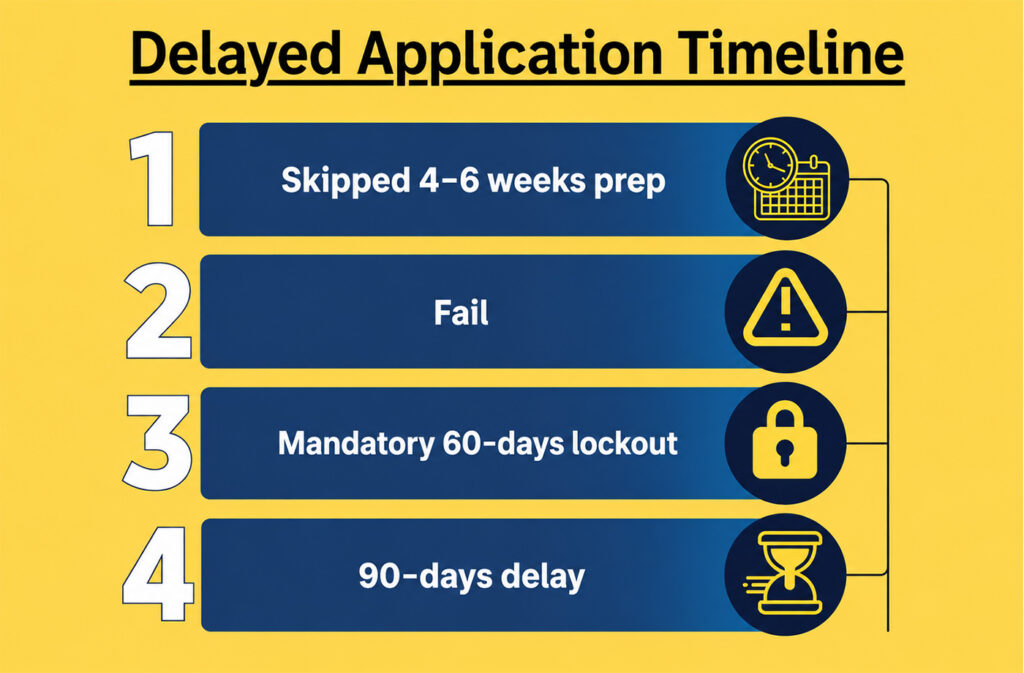 Delayed Application Timeline

1 Skipped 4-6 weeks prep

2 Fail

3 Mandatory 60-days lockout

4 90-days delay